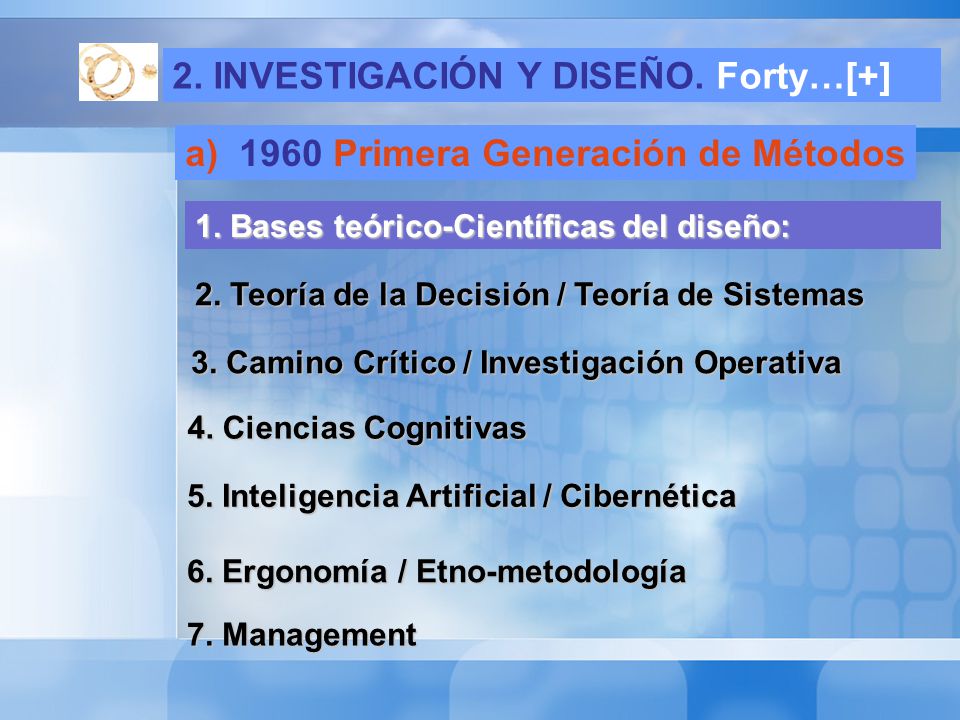 2. INVESTIGACIÓN Y DISEÑO. Forty…[+]

a) 1960 Primera Generación de Métodos

1. Bases teórico-Científicas del diseño:

2. Teoría de la Decisión / Teoría de Sistemas

3. Camino Crítico / Investigación Operativa

4. Ciencias Cognitivas

5. Inteligencia Artificial / Cibernética

6. Ergonomía / Etno-metodología

7. Management